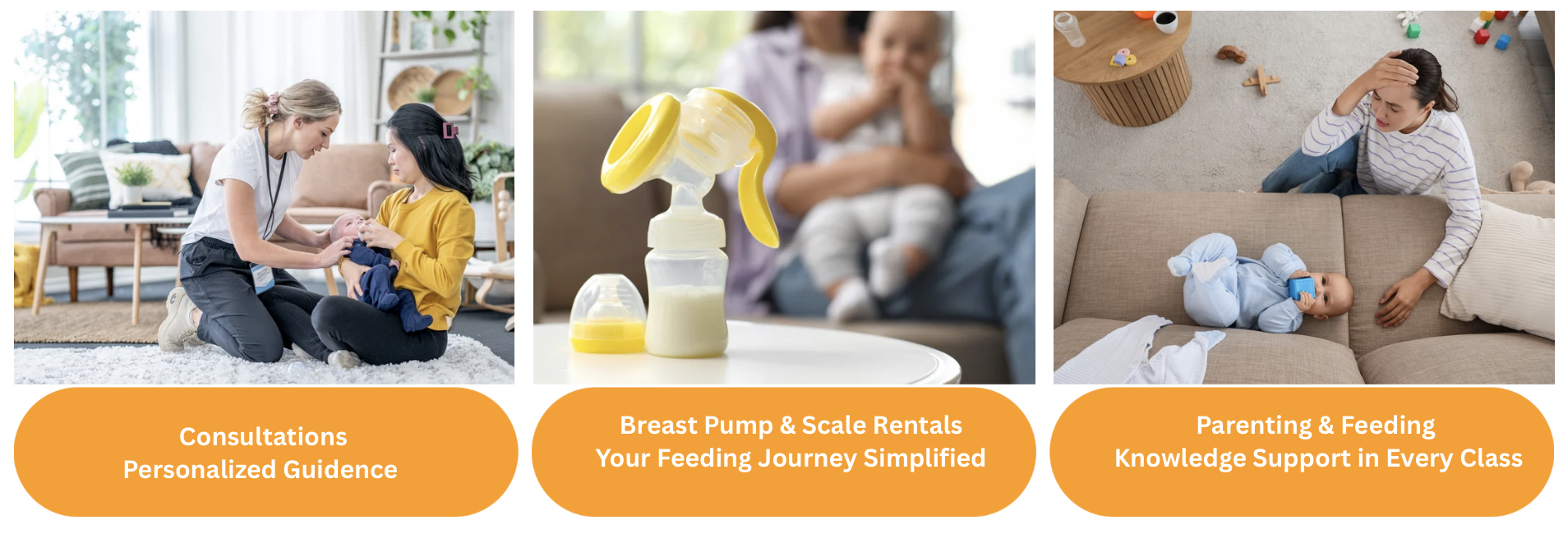 Consultations
Personalized Guidence

Breast Pump & Scale Rentals
Your Feeding Journey Simplified

Parenting & Feeding
Knowledge Support in Every Class